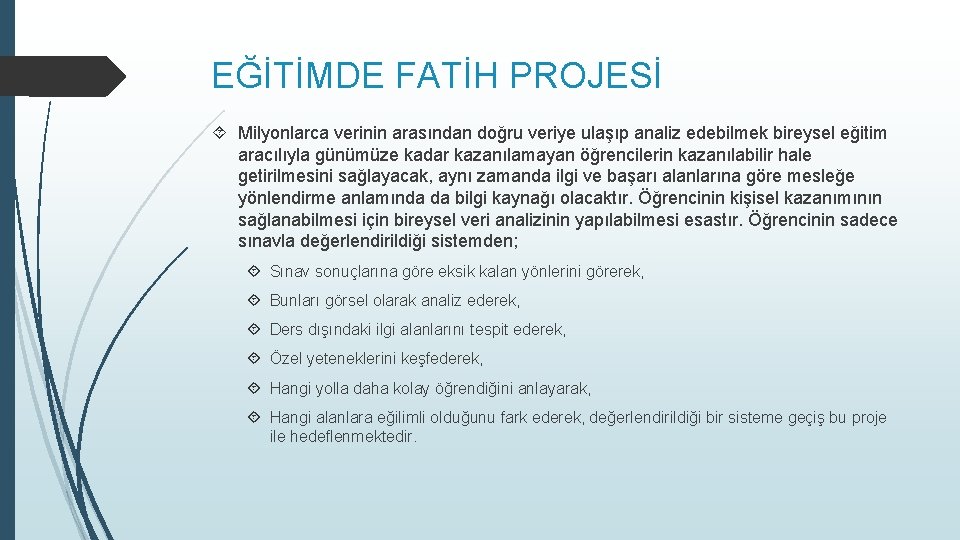 EĞİTİMDE FATİH PROJESİ

Milyonlarca verinin arasından doğru veriye ulaşıp analiz edebilmek bireysel eğitim aracılıyla günümüze kadar kazanılamayan öğrencilerin kazanılabilir hale getirilmesini sağlayacak, aynı zamanda ilgi ve başarı alanlarına göre mesleğe yönlendirme anlamında da bilgi kaynağı olacaktır. Öğrencinin kişisel kazanımının sağlanabilmesi için bireysel veri analizinin yapılabilmesi esastır. Öğrencinin sadece sınavla değerlendirildiği sistemden;

Sınav sonuçlarına göre eksik kalan yönlerini görerek,

Bunları görsel olarak analiz ederek,

Ders dışındaki ilgi alanlarını tespit ederek,

Özel yeteneklerini keşfederek,

Hangi yolla daha kolay öğrendiğini anlayarak,

Hangi alanlara eğilimli olduğunu fark ederek, değerlendirildiği bir sisteme geçiş bu proje ile hedeflenmektedir.